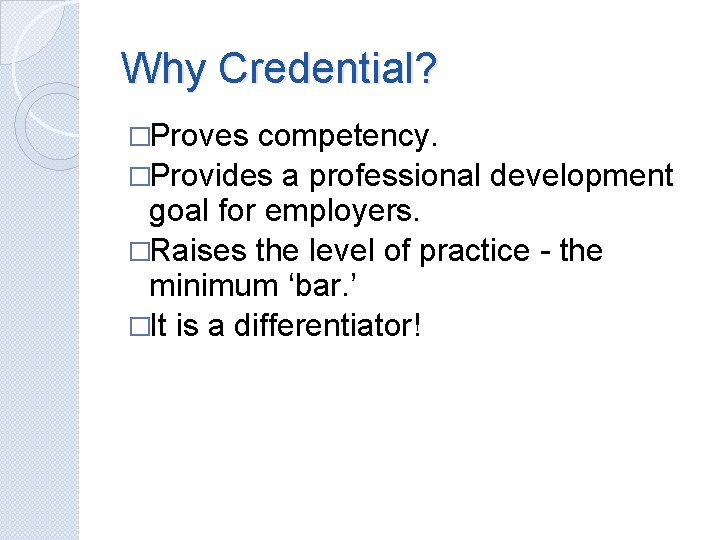 Why Credential?

□Proves competency.
□Provides a professional development goal for employers.
□Raises the level of practice - the minimum ‘bar.’
□It is a differentiator!